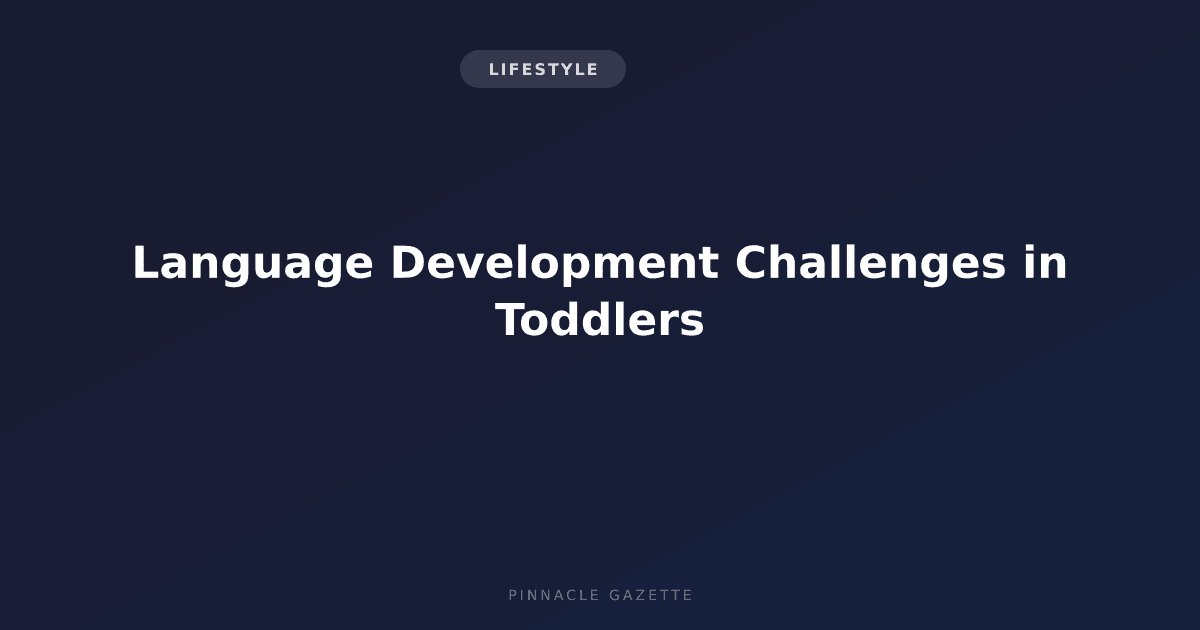 LIFESTYLE

Language Development Challenges in Toddlers

PINNACLE GAZETTE